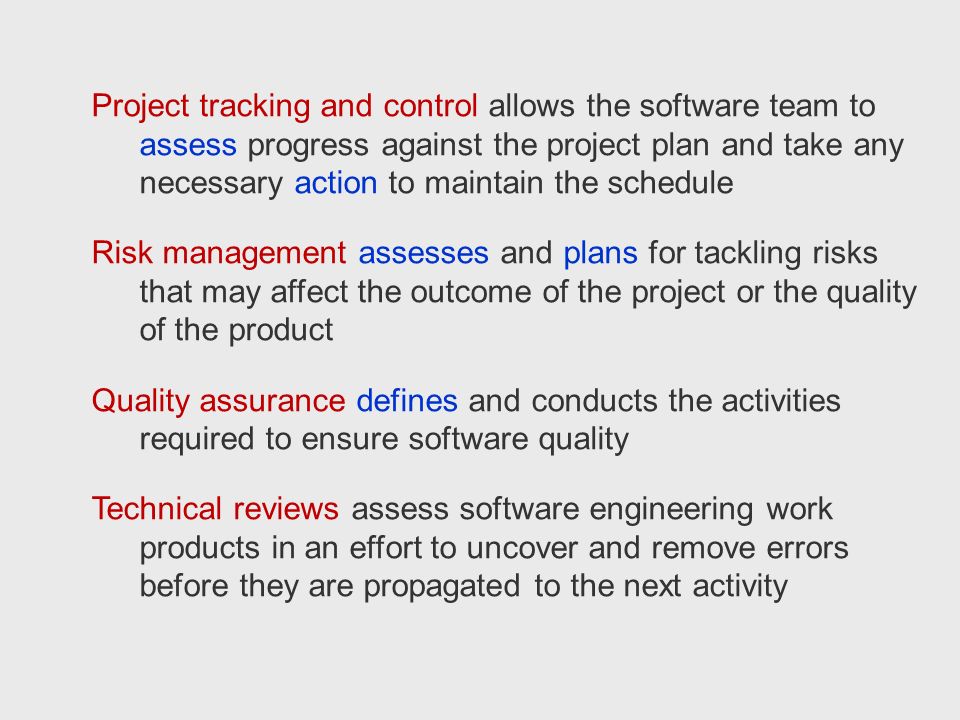 Project tracking and control allows the software team to assess progress against the project plan and take any necessary action to maintain the schedule

Risk management assesses and plans for tackling risks that may affect the outcome of the project or the quality of the product

Quality assurance defines and conducts the activities required to ensure software quality

Technical reviews assess software engineering work products in an effort to uncover and remove errors before they are propagated to the next activity